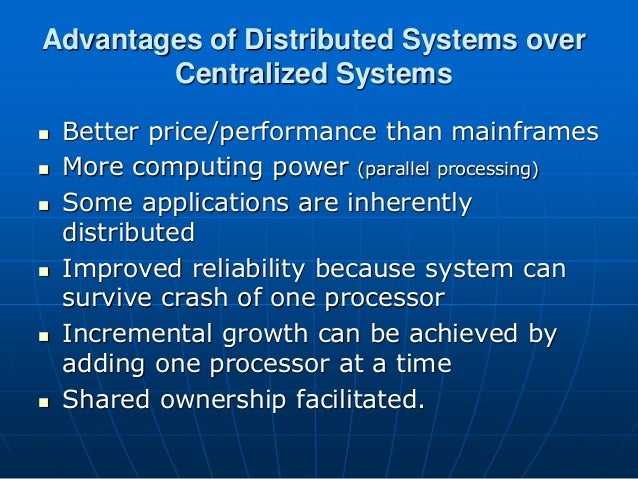 Advantages of Distributed Systems over Centralized Systems

- Better price/performance than mainframes
- More computing power (parallel processing)
- Some applications are inherently distributed
- Improved reliability because system can survive crash of one processor
- Incremental growth can be achieved by adding one processor at a time
- Shared ownership facilitated.